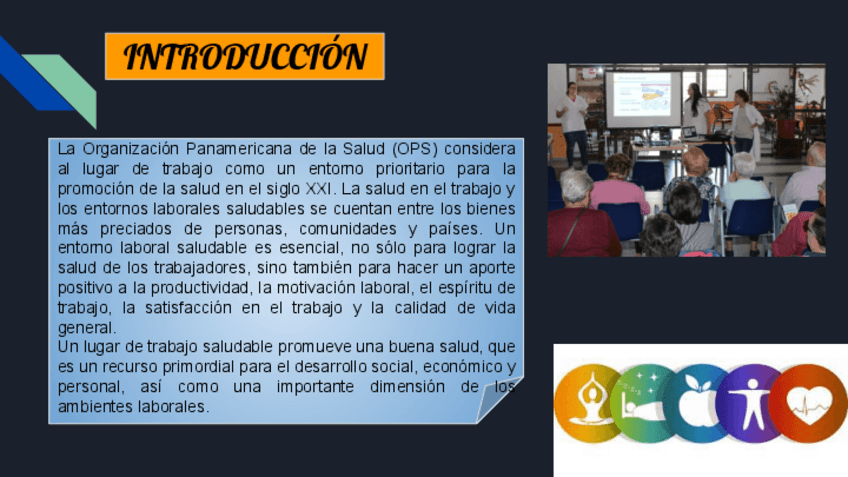 INTRODUCCIÓN

La Organización Panamericana de la Salud (OPS) considera al lugar de trabajo como un entorno prioritario para la promoción de la salud en el siglo XXI. La salud en el trabajo y los entornos laborales saludables se cuentan entre los bienes más preciados de personas, comunidades y países. Un entorno laboral saludable es esencial, no sólo para lograr la salud de los trabajadores, sino también para hacer un aporte positivo a la productividad, la motivación laboral, el espíritu de trabajo, la satisfacción en el trabajo y la calidad de vida general.
Un lugar de trabajo saludable promueve una buena salud, que es un recurso primordial para el desarrollo social, económico y personal, así como una importante dimensión de los ambientes laborales.